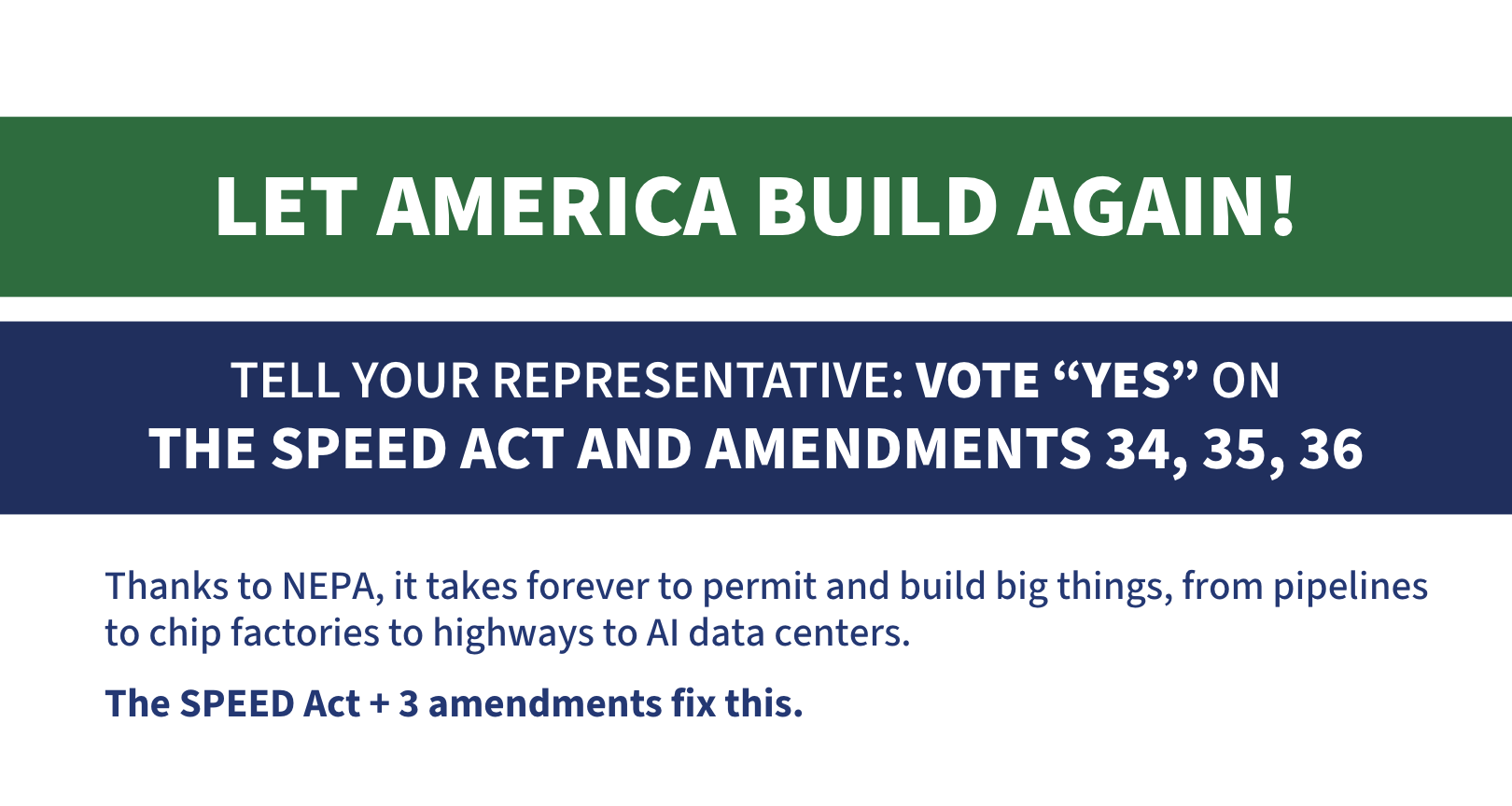 LET AMERICA BUILD AGAIN!

TELL YOUR REPRESENTATIVE: VOTE “YES” ON THE SPEED ACT AND AMENDMENTS 34, 35, 36

Thanks to NEPA, it takes forever to permit and build big things, from pipelines to chip factories to highways to AI data centers.

The SPEED Act + 3 amendments fix this.